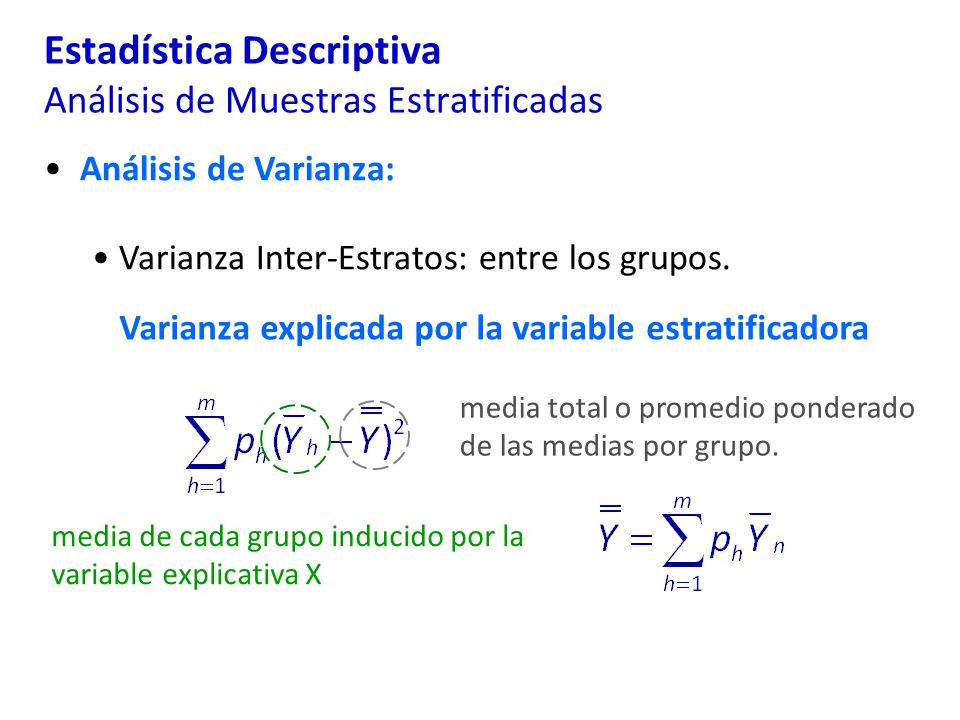 Estadística Descriptiva
Análisis de Muestras Estratificadas

• Análisis de Varianza:

• Varianza Inter-Estratos: entre los grupos.

Varianza explicada por la variable estratificadora

$\sum_{h=1}^{m} p_h (\overline{Y}_h - \overline{\overline{Y}})^2$

media total o promedio ponderado de las medias por grupo.

media de cada grupo inducido por la variable explicativa X

$\overline{\overline{Y}} = \sum_{h=1}^{m} p_h \overline{Y}_n$